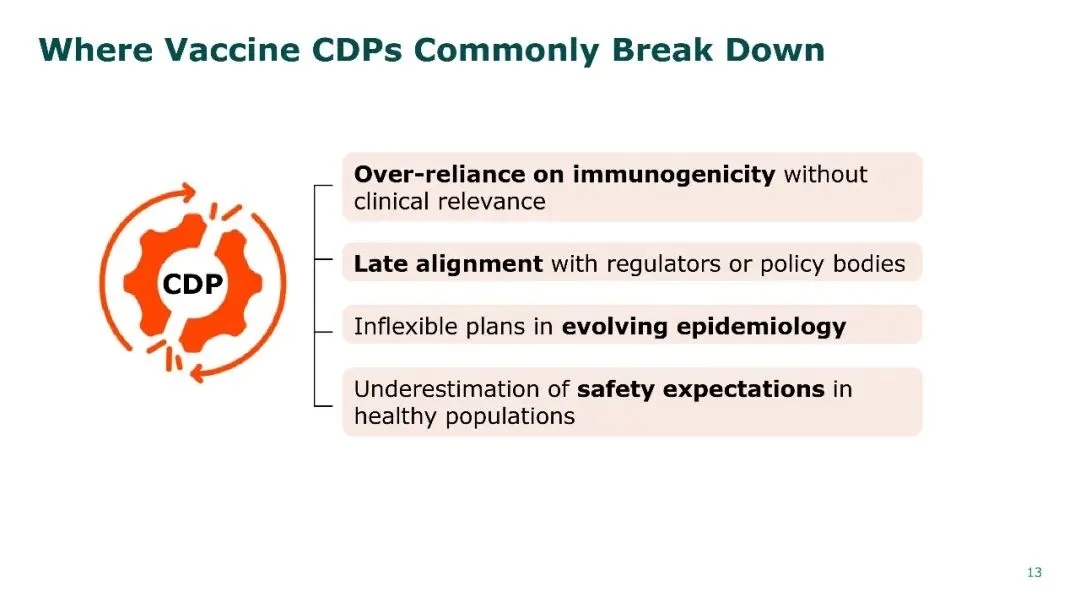 Where Vaccine CDPs Commonly Break Down

CDP

Over-reliance on immunogenicity without clinical relevance

Late alignment with regulators or policy bodies

Inflexible plans in evolving epidemiology

Underestimation of safety expectations in healthy populations

13